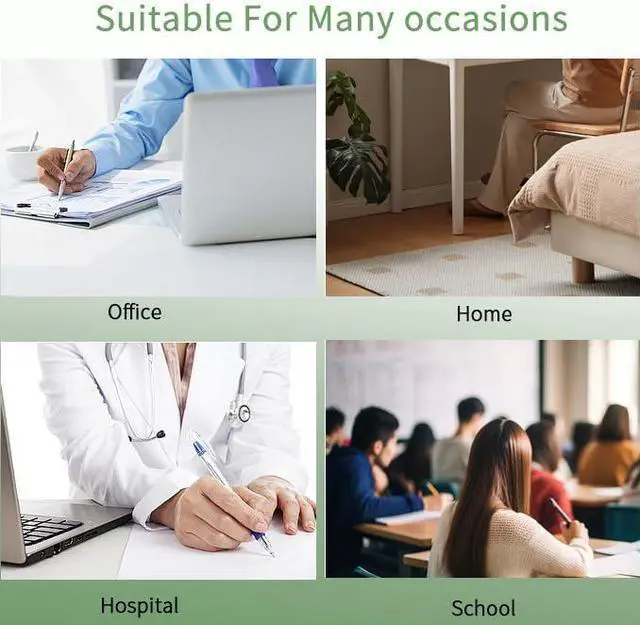 Suitable For Many occasions

Office

Home

Hospital

School